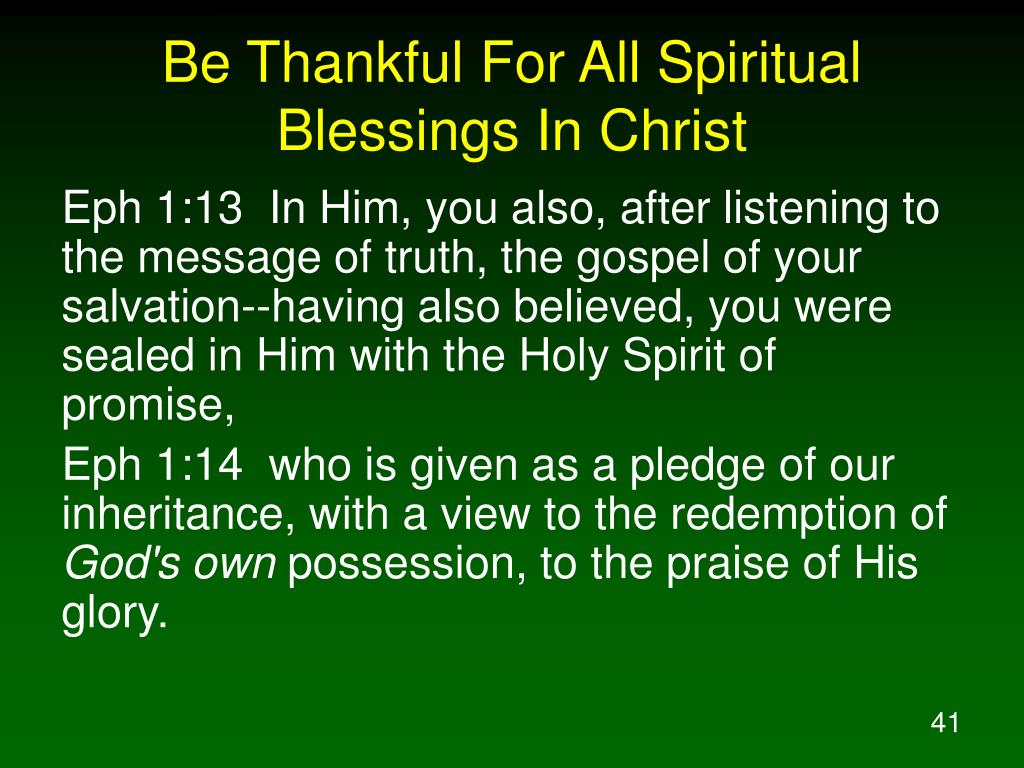 Be Thankful For All Spiritual Blessings In Christ

Eph 1:13 In Him, you also, after listening to the message of truth, the gospel of your salvation--having also believed, you were sealed in Him with the Holy Spirit of promise,

Eph 1:14 who is given as a pledge of our inheritance, with a view to the redemption of God's own possession, to the praise of His glory.

41